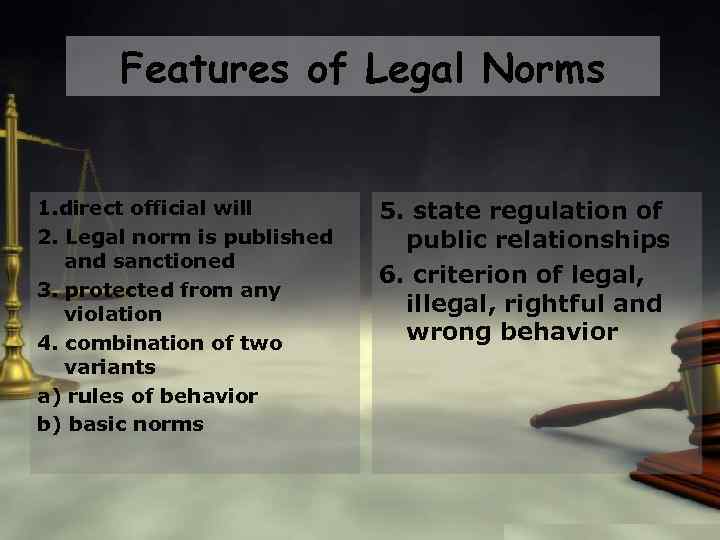 Features of Legal Norms

1.direct official will
2. Legal norm is published and sanctioned
3. protected from any violation
4. combination of two variants
a) rules of behavior
b) basic norms

5. state regulation of public relationships
6. criterion of legal, illegal, rightful and wrong behavior